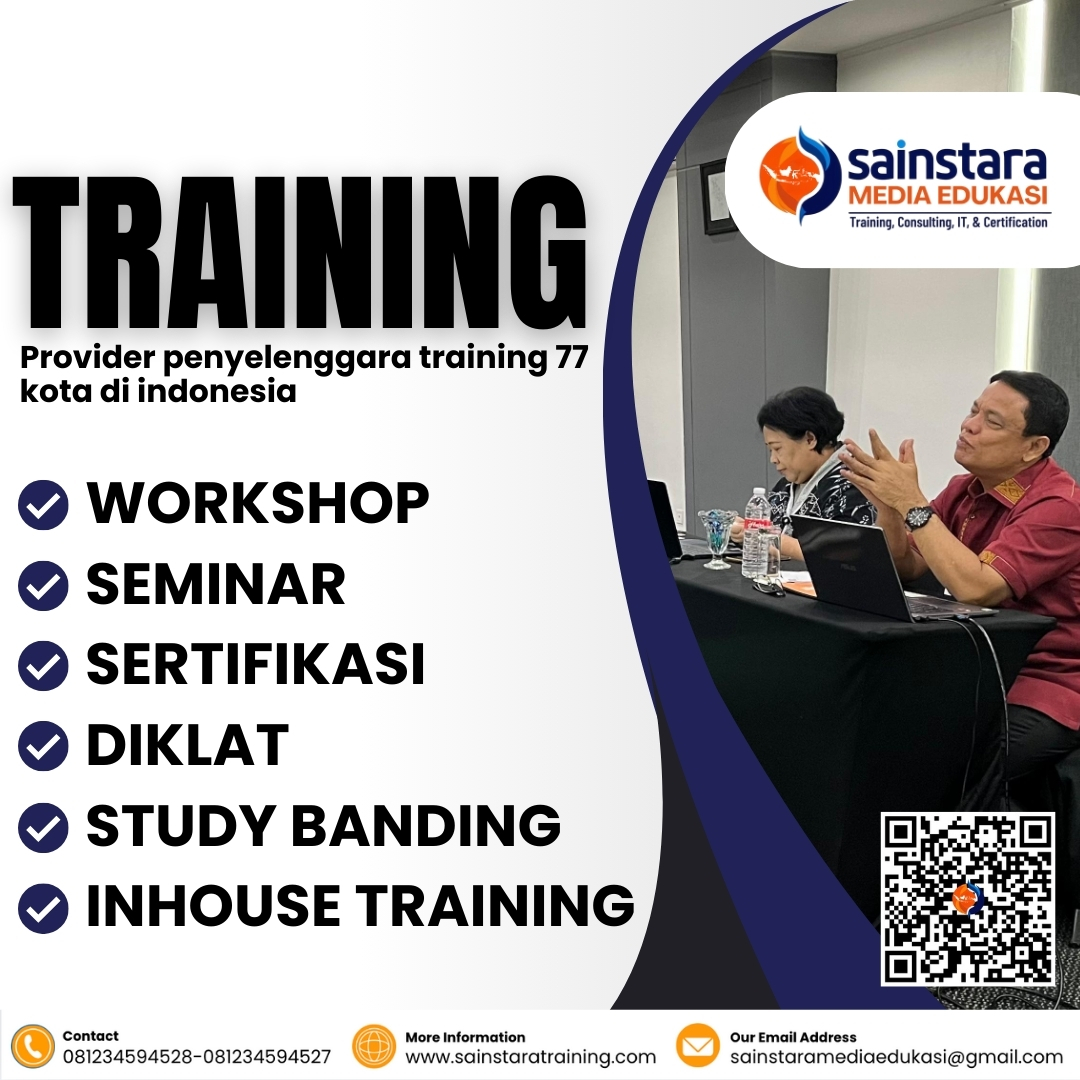 sainstara
MEDIA EDUKASI
Training, Consulting, IT, & Certification

TRAINING

Provider penyelenggara training 77 kota di indonesia

WORKSHOP
SEMINAR
SERTIFIKASI
DIKLAT
STUDY BANDING
INHOUSE TRAINING

Contact
081234594528-081234594527

More Information
www.sainstaratraining.com

Our Email Address
sainstaramediaedukasi@gmail.com